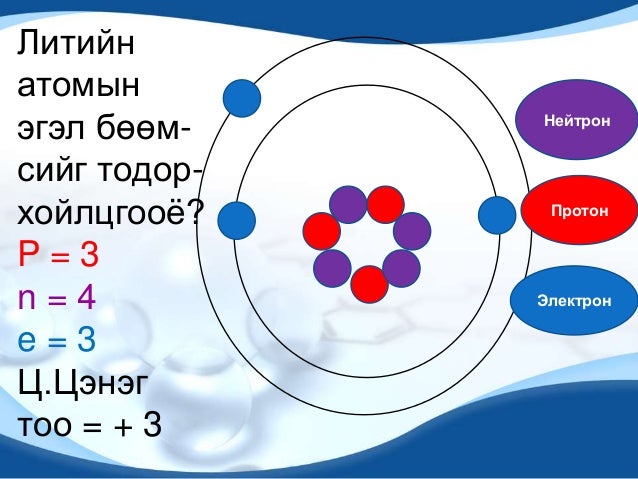 Литийн атомын эгэл бөөмсийг тодорхойлцгооё?
P = 3
n = 4
e = 3
Ц.Цэнэг тоо = + 3

Нейтрон

Протон

Электрон